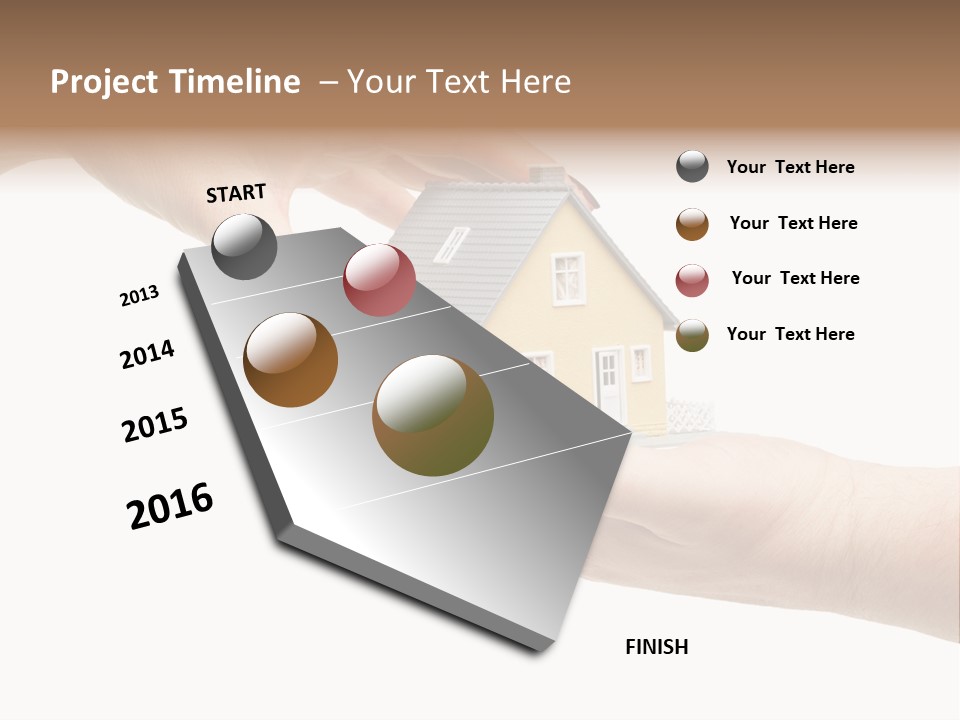 Project Timeline – Your Text Here

START

2013

2014

2015

2016

FINISH

Your Text Here

Your Text Here

Your Text Here

Your Text Here